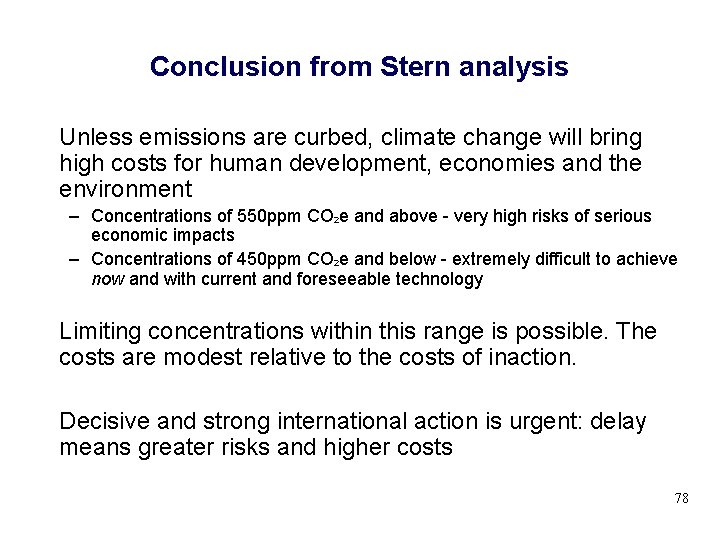 Conclusion from Stern analysis

Unless emissions are curbed, climate change will bring high costs for human development, economies and the environment

– Concentrations of 550ppm $CO_2e$ and above - very high risks of serious economic impacts
– Concentrations of 450ppm $CO_2e$ and below - extremely difficult to achieve now and with current and foreseeable technology

Limiting concentrations within this range is possible. The costs are modest relative to the costs of inaction.

Decisive and strong international action is urgent: delay means greater risks and higher costs

78